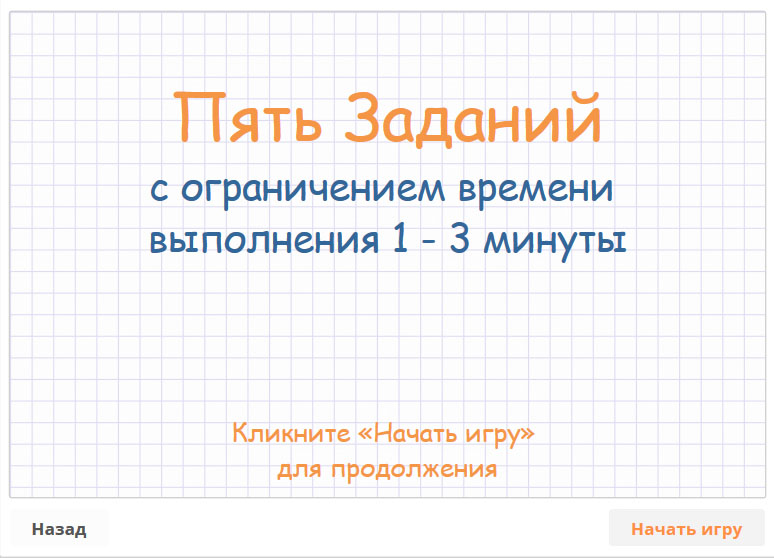 Пять Заданий

с ограничением времени выполнения 1 - 3 минуты

Кликните «Начать игру» для продолжения

Назад

Начать игру